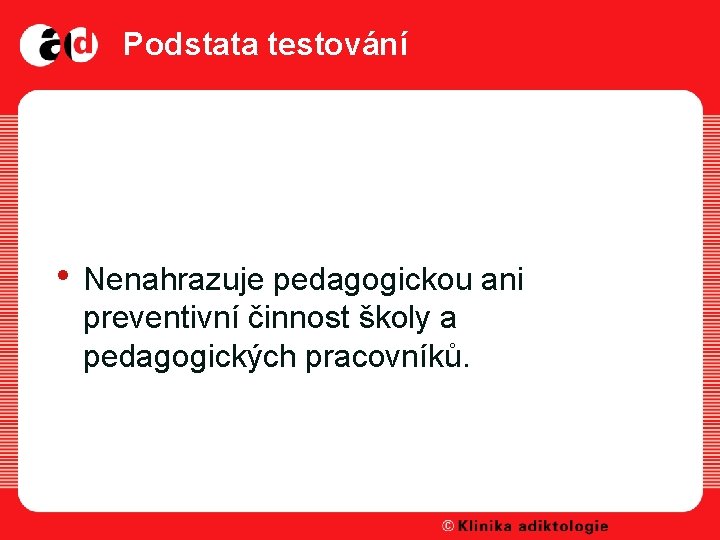 ad Podstata testování

• Nenahrazuje pedagogickou ani preventivní činnost školy a pedagogických pracovníků.

© Klinika adiktologie